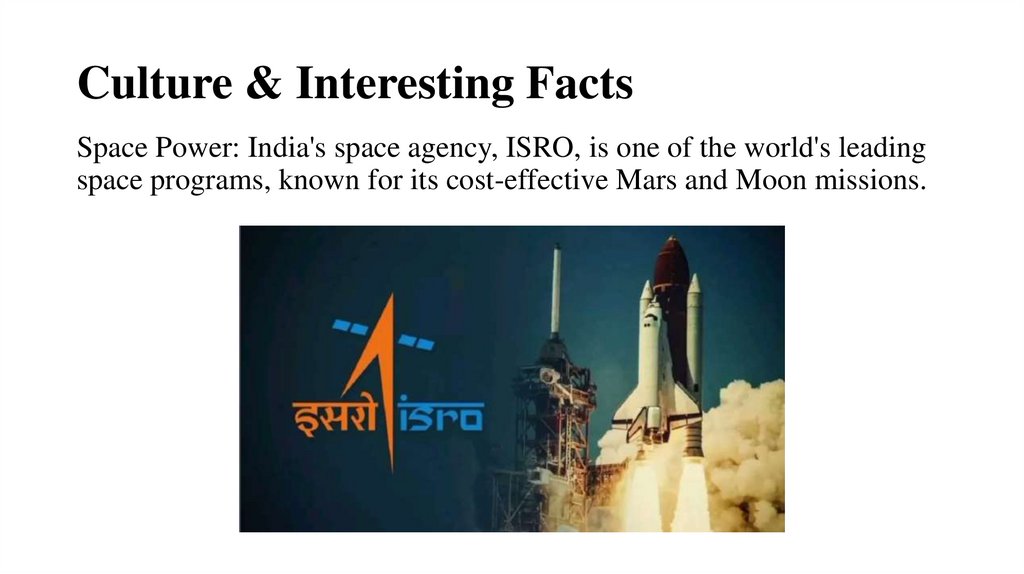 Culture & Interesting Facts

Space Power: India's space agency, ISRO, is one of the world's leading space programs, known for its cost-effective Mars and Moon missions.

इसरो isro